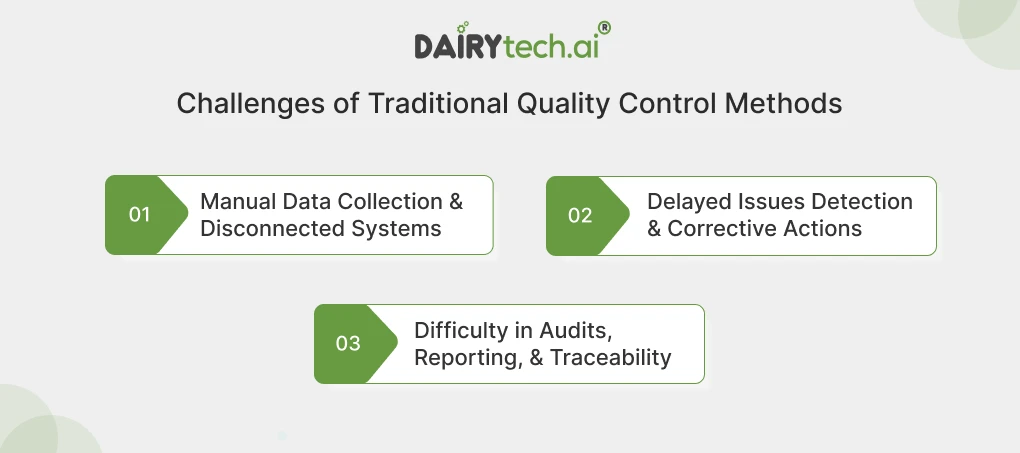 DAIRYtech.ai®

Challenges of Traditional Quality Control Methods

01 Manual Data Collection & Disconnected Systems

02 Delayed Issues Detection & Corrective Actions

03 Difficulty in Audits, Reporting, & Traceability